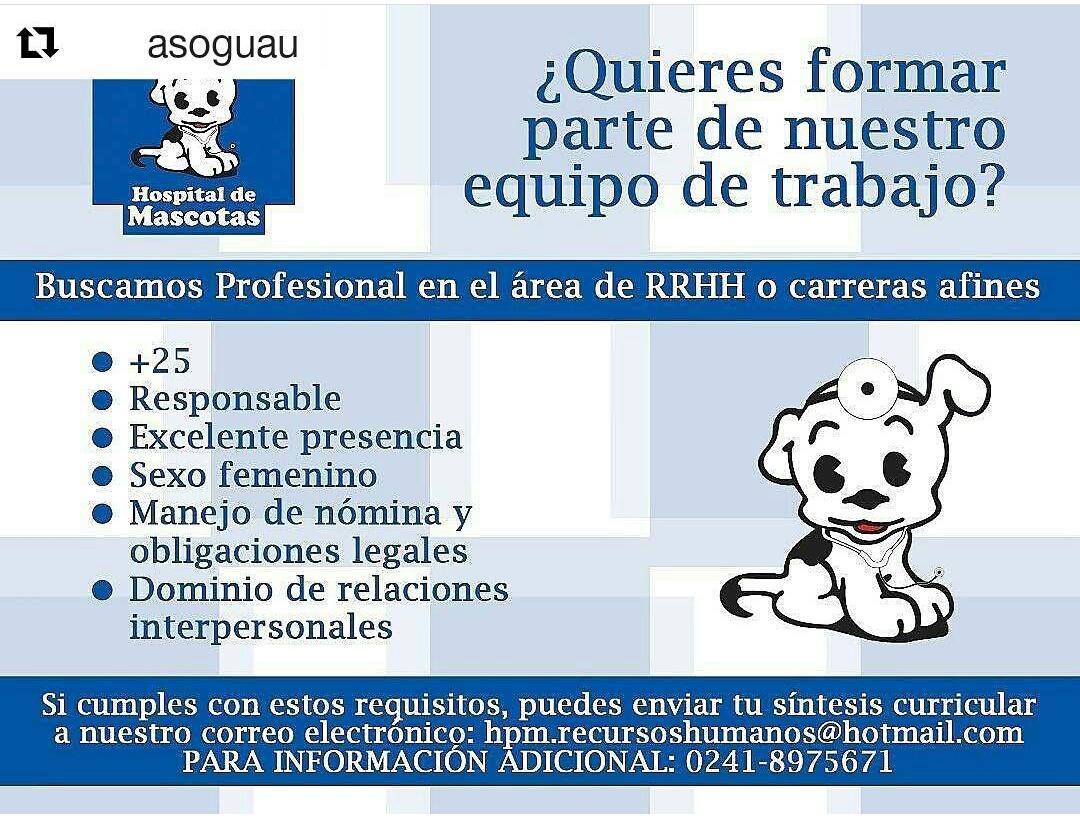 asoguau

Hospital de Mascotas

¿Quieres formar parte de nuestro equipo de trabajo?

Buscamos Profesional en el área de RRHH o carreras afines

• +25
• Responsable
• Excelente presencia
• Sexo femenino
• Manejo de nómina y obligaciones legales
• Dominio de relaciones interpersonales

Si cumples con estos requisitos, puedes enviar tu síntesis curricular a nuestro correo electrónico: hpm.recursoshumanos@hotmail.com
PARA INFORMACIÓN ADICIONAL: 0241-8975671